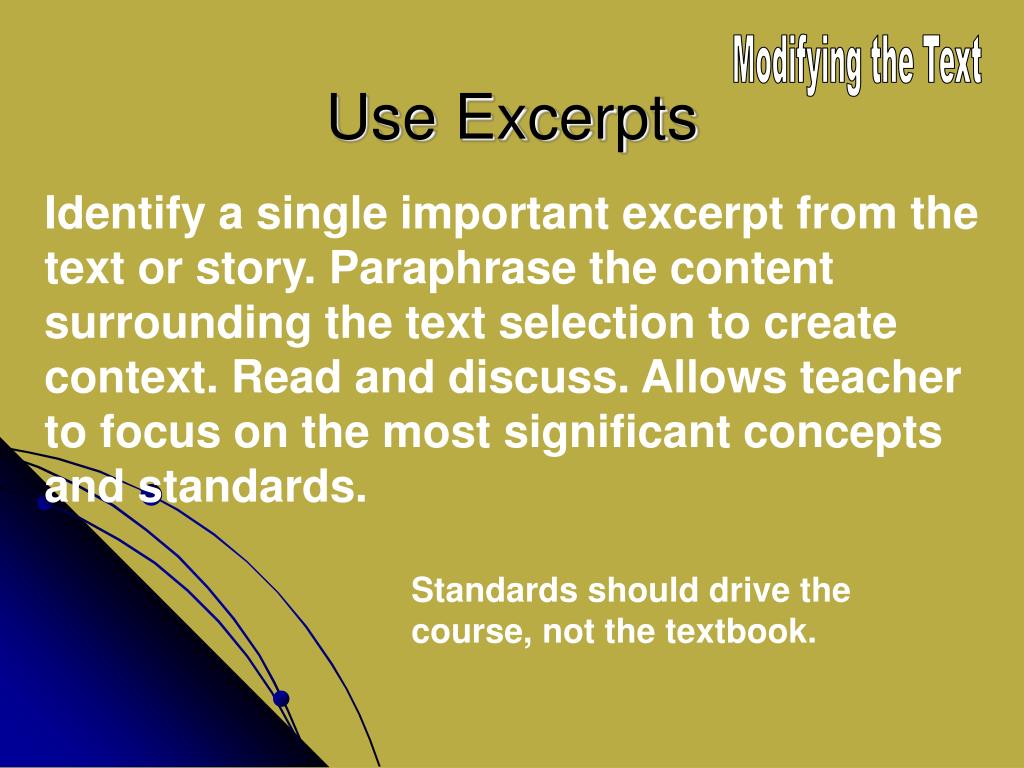 Modifying the Text

Use Excerpts

Identify a single important excerpt from the text or story. Paraphrase the content surrounding the text selection to create context. Read and discuss. Allows teacher to focus on the most significant concepts and standards.

Standards should drive the course, not the textbook.